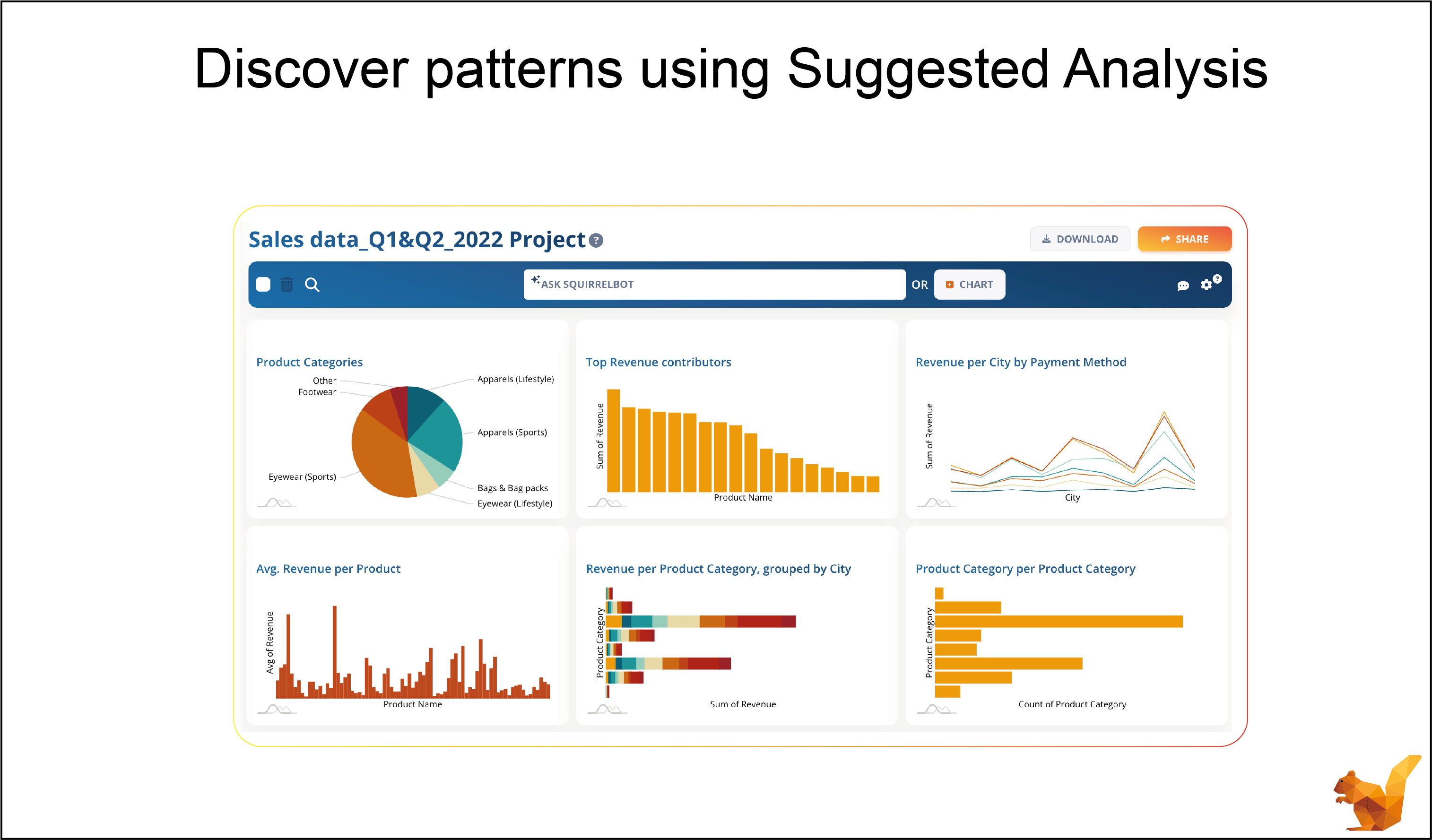 Discover patterns using Suggested Analysis

Sales data_Q1&Q2_2022 Project

DOWNLOAD

SHARE

ASK SQUIRRELBOT

OR

CHART

Product Categories

Other

Footwear

Apparels (Lifestyle)

Apparels (Sports)

Eyewear (Sports)

Bags & Bag packs

Eyewear (Lifestyle)

Top Revenue contributors

Sum of Revenue

Product Name

Revenue per City by Payment Method

Sum of Revenue

City

Avg. Revenue per Product

Avg of Revenue

Product Name

Revenue per Product Category, grouped by City

Product Category

Sum of Revenue

Product Category per Product Category

Product Category

Count of Product Category